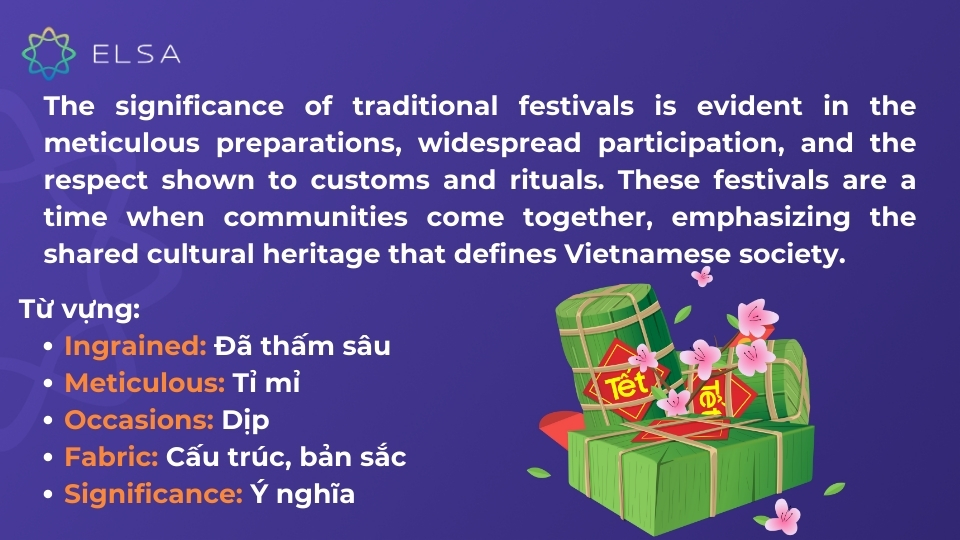 ELSA

The significance of traditional festivals is evident in the meticulous preparations, widespread participation, and the respect shown to customs and rituals. These festivals are a time when communities come together, emphasizing the shared cultural heritage that defines Vietnamese society.

Từ vựng:
- Ingrained: Đã thấm sâu
- Meticulous: Tỉ mỉ
- Occasions: Dịp
- Fabric: Cấu trúc, bản sắc
- Significance: Ý nghĩa

Tết
Tết